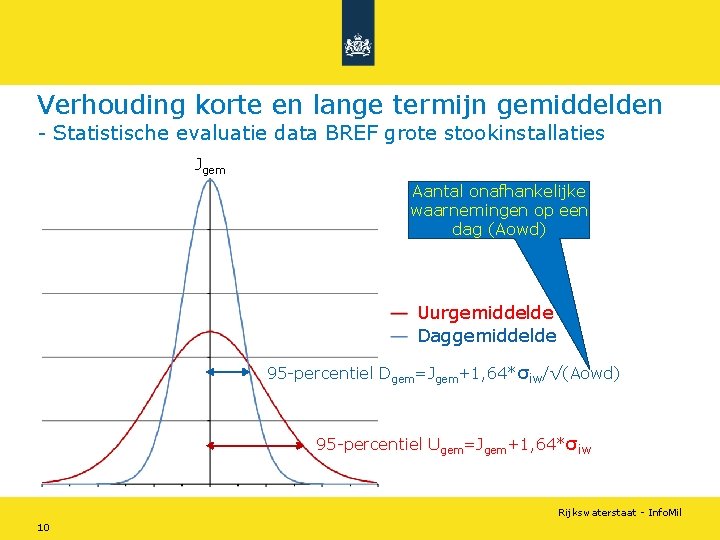 Verhouding korte en lange termijn gemiddelden
- Statistische evaluatie data BREF grote stookinstallaties

$J_{gem}$

Aantal onafhankelijke waarnemingen op een dag (Aowd)

— Uurgemiddelde
— Daggemiddelde

95-percentiel $D_{gem}=J_{gem}+1,64*\sigma_{iw}/\sqrt{(Aowd)}$

95-percentiel $U_{gem}=J_{gem}+1,64*\sigma_{iw}$

Rijkswaterstaat - InfoMil

10